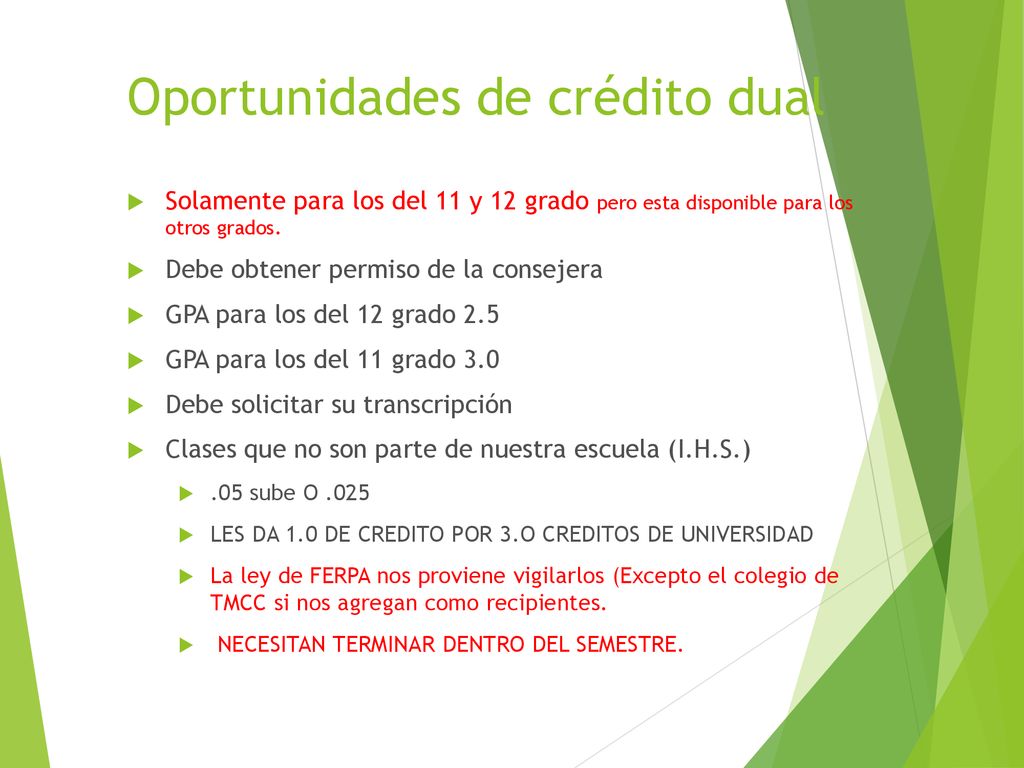 Oportunidades de crédito dual

Solamente para los del 11 y 12 grado pero esta disponible para los otros grados.

Debe obtener permiso de la consejera

GPA para los del 12 grado 2.5

GPA para los del 11 grado 3.0

Debe solicitar su transcripción

Clases que no son parte de nuestra escuela (I.H.S.)

.05 sube O .025

LES DA 1.0 DE CREDITO POR 3.O CREDITOS DE UNIVERSIDAD

La ley de FERPA nos proviene vigilarlos (Excepto el colegio de TMCC si nos agregan como recipientes.

NECESITAN TERMINAR DENTRO DEL SEMESTRE.